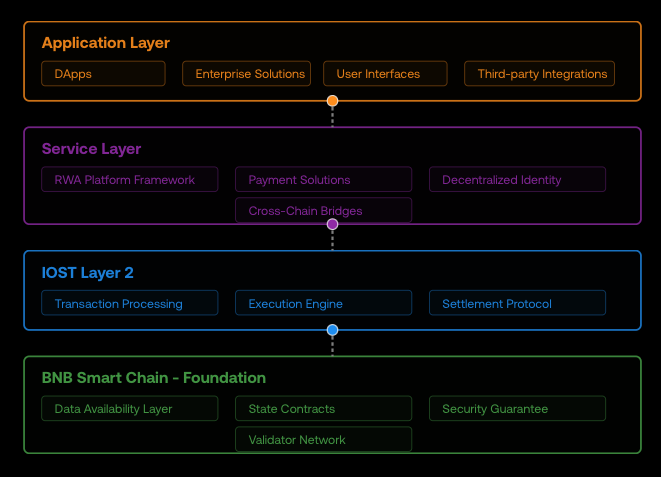 Application Layer

DApps

Enterprise Solutions

User Interfaces

Third-party Integrations

Service Layer

RWA Platform Framework

Payment Solutions

Decentralized Identity

Cross-Chain Bridges

IOST Layer 2

Transaction Processing

Execution Engine

Settlement Protocol

BNB Smart Chain - Foundation

Data Availability Layer

State Contracts

Security Guarantee

Validator Network